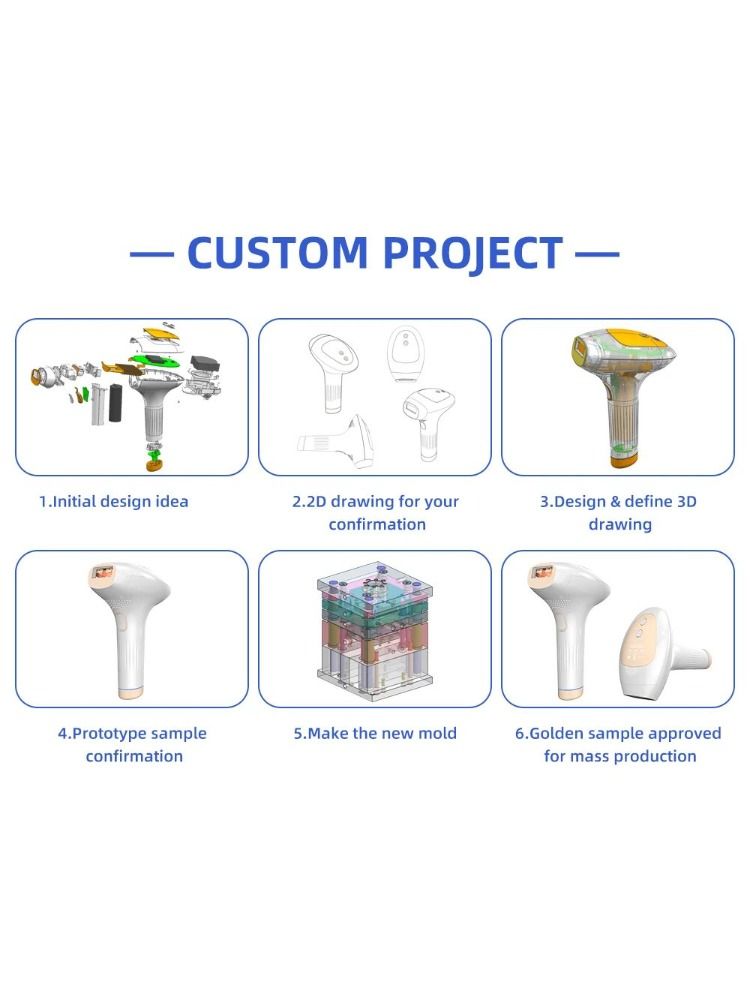 — CUSTOM PROJECT —

1.Initial design idea

2.2D drawing for your confirmation

3.Design & define 3D drawing

4.Prototype sample confirmation

5.Make the new mold

6.Golden sample approved for mass production